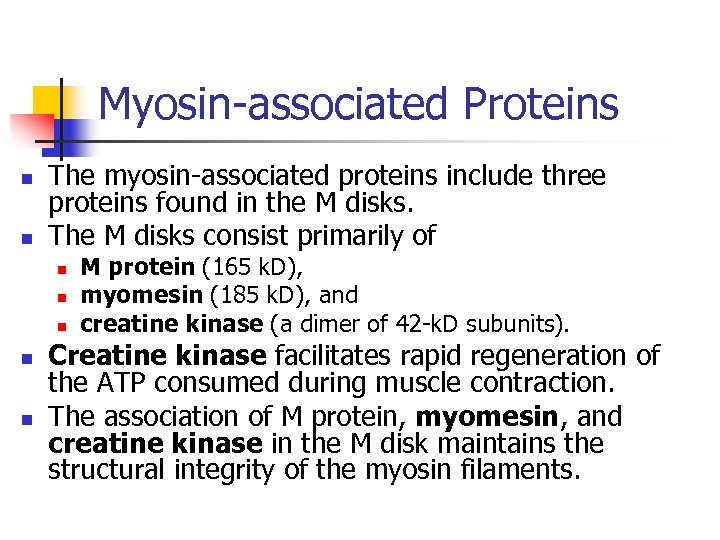 Myosin-associated Proteins

- The myosin-associated proteins include three proteins found in the M disks.
- The M disks consist primarily of
  - M protein (165 kD),
  - myomesin (185 kD), and
  - creatine kinase (a dimer of 42-kD subunits).
- Creatine kinase facilitates rapid regeneration of the ATP consumed during muscle contraction.
- The association of M protein, myomesin, and creatine kinase in the M disk maintains the structural integrity of the myosin filaments.